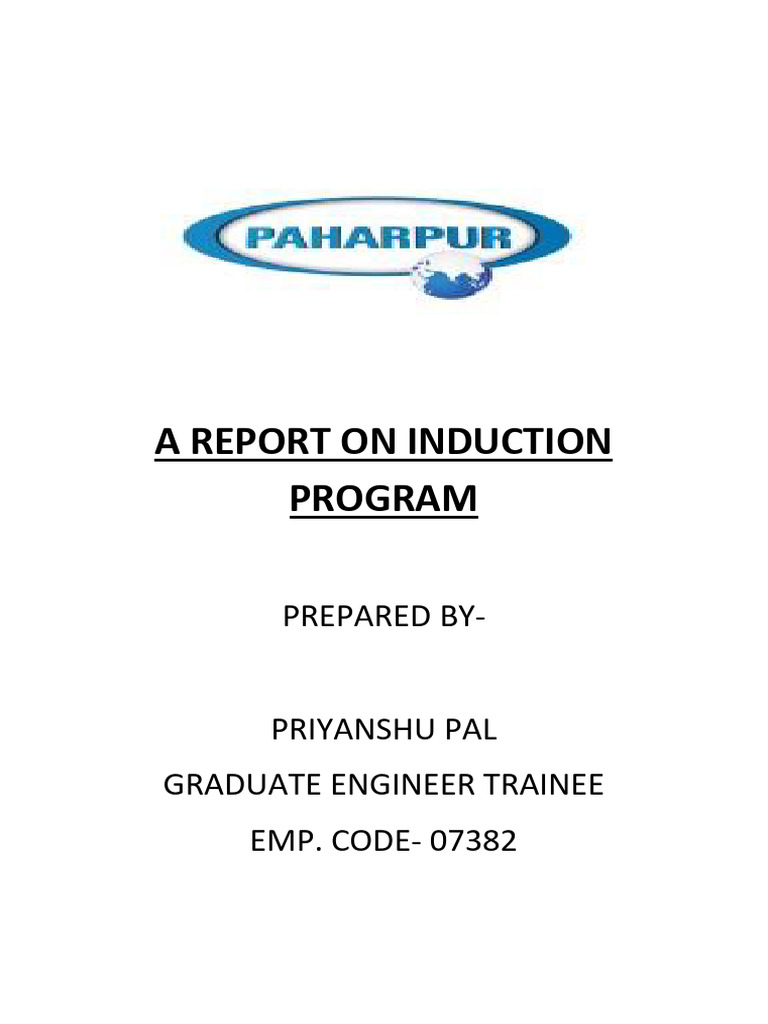 PAHARPUR

A REPORT ON INDUCTION PROGRAM

PREPARED BY-

PRIYANSHU PAL
GRADUATE ENGINEER TRAINEE
EMP. CODE- 07382